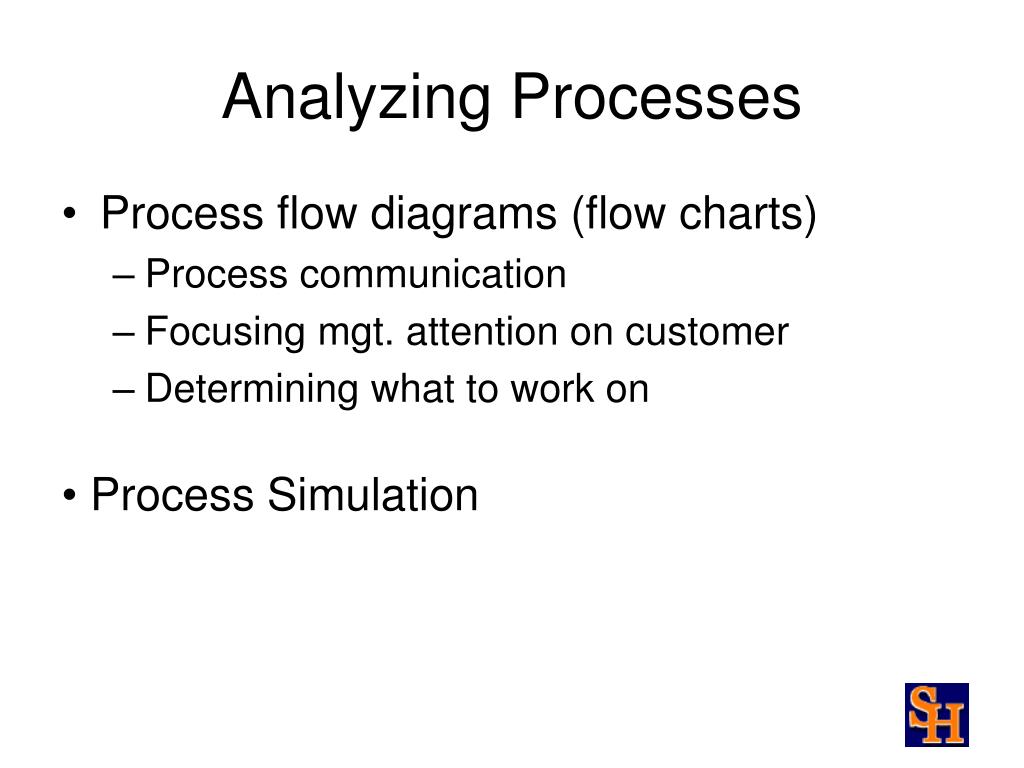 Analyzing Processes

• Process flow diagrams (flow charts)
– Process communication
– Focusing mgt. attention on customer
– Determining what to work on

• Process Simulation

SH